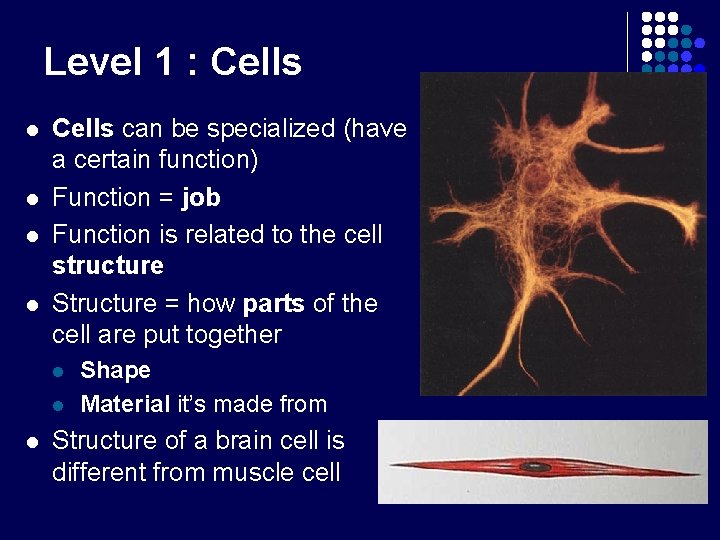 Level 1 : Cells

- Cells can be specialized (have a certain function)
- Function = job
- Function is related to the cell structure
- Structure = how parts of the cell are put together
  - Shape
  - Material it's made from
- Structure of a brain cell is different from muscle cell